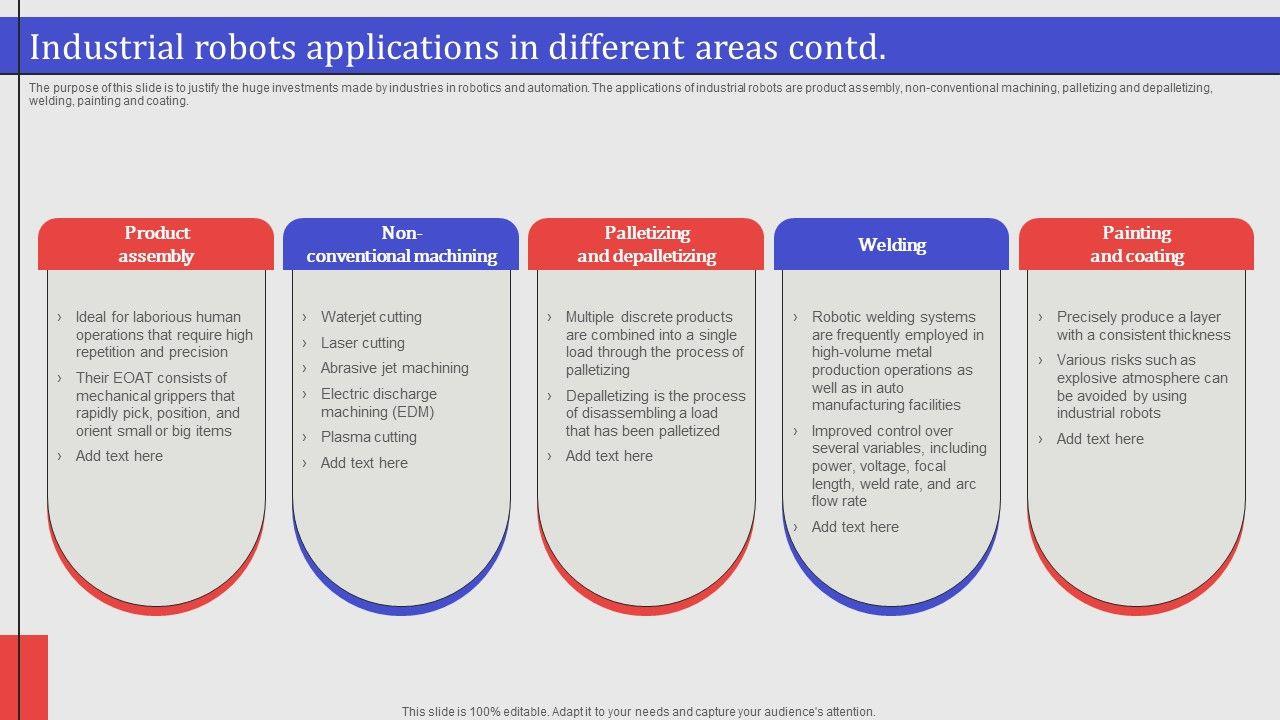 Industrial robots applications in different areas contd.

The purpose of this slide is to justify the huge investments made by industries in robotics and automation. The applications of industrial robots are product assembly, non-conventional machining, palletizing and depalletizing, welding, painting and coating.

Product assembly

› Ideal for laborious human operations that require high repetition and precision
› Their EOAT consists of mechanical grippers that rapidly pick, position, and orient small or big items
› Add text here

Non-conventional machining

› Waterjet cutting
› Laser cutting
› Abrasive jet machining
› Electric discharge machining (EDM)
› Plasma cutting
› Add text here

Palletizing and depalletizing

› Multiple discrete products are combined into a single load through the process of palletizing
› Depalletizing is the process of disassembling a load that has been palletized
› Add text here

Welding

› Robotic welding systems are frequently employed in high-volume metal production operations as well as in auto manufacturing facilities
› Improved control over several variables, including power, voltage, focal length, weld rate, and arc flow rate
› Add text here

Painting and coating

› Precisely produce a layer with a consistent thickness
› Various risks such as explosive atmosphere can be avoided by using industrial robots
› Add text here

This slide is 100% editable. Adapt it to your needs and capture your audience's attention.